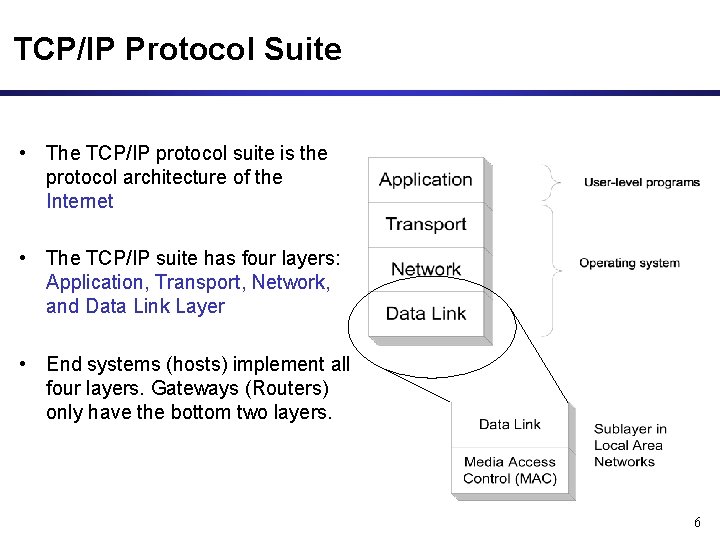 TCP/IP Protocol Suite

• The TCP/IP protocol suite is the protocol architecture of the Internet

• The TCP/IP suite has four layers: Application, Transport, Network, and Data Link Layer

• End systems (hosts) implement all four layers. Gateways (Routers) only have the bottom two layers.

Application
Transport
Network
Data Link

User-level programs

Operating system

Data Link
Media Access Control (MAC)

Sublayer in Local Area Networks

6